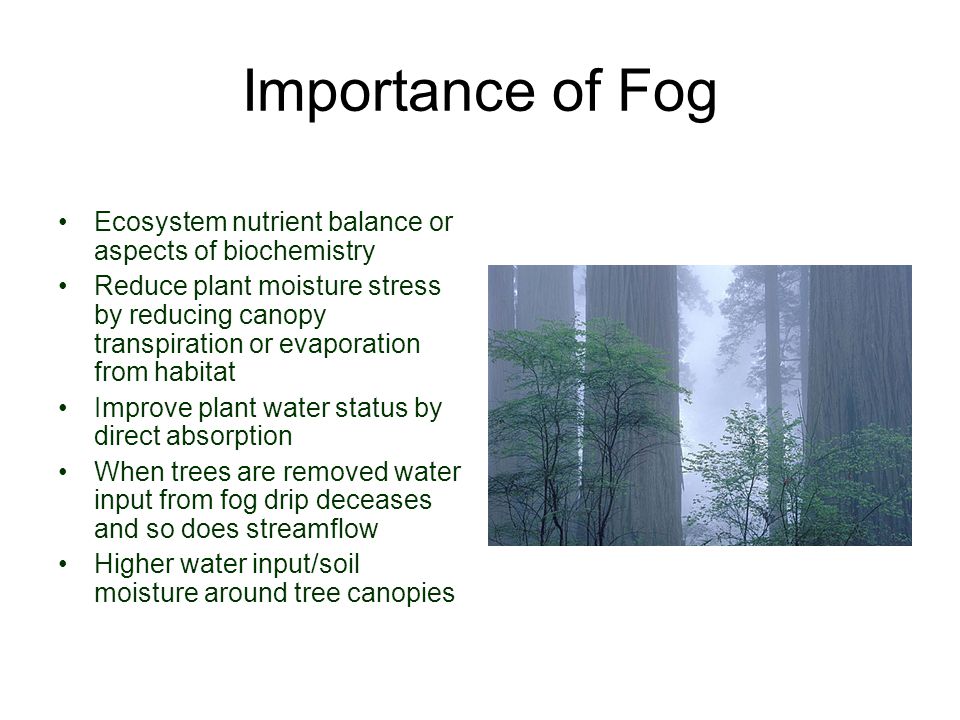 Importance of Fog

• Ecosystem nutrient balance or aspects of biochemistry
• Reduce plant moisture stress by reducing canopy transpiration or evaporation from habitat
• Improve plant water status by direct absorption
• When trees are removed water input from fog drip deceases and so does streamflow
• Higher water input/soil moisture around tree canopies